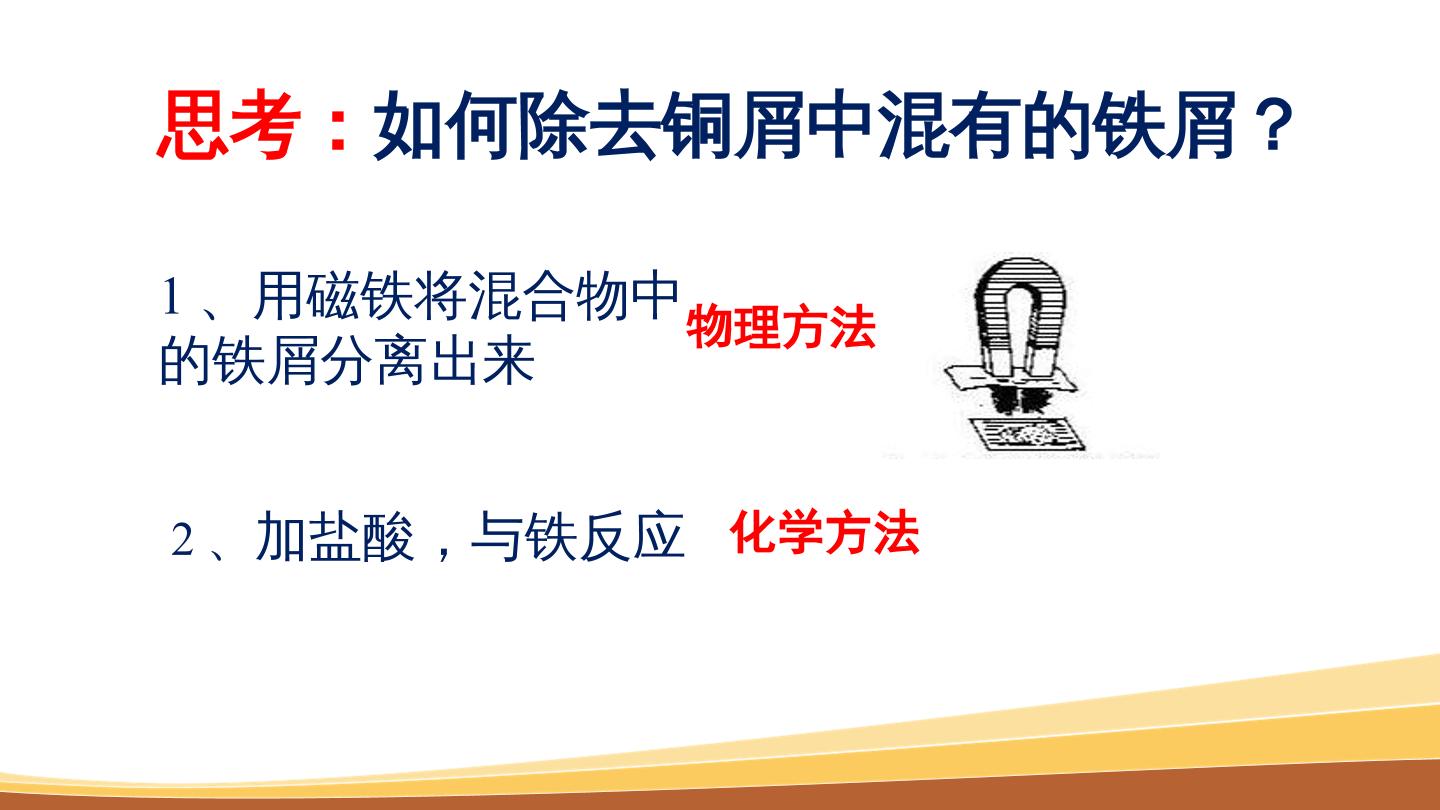 思考：如何除去铜屑中混有的铁屑？

1、用磁铁将混合物中的铁屑分离出来 物理方法

2、加盐酸，与铁反应 化学方法